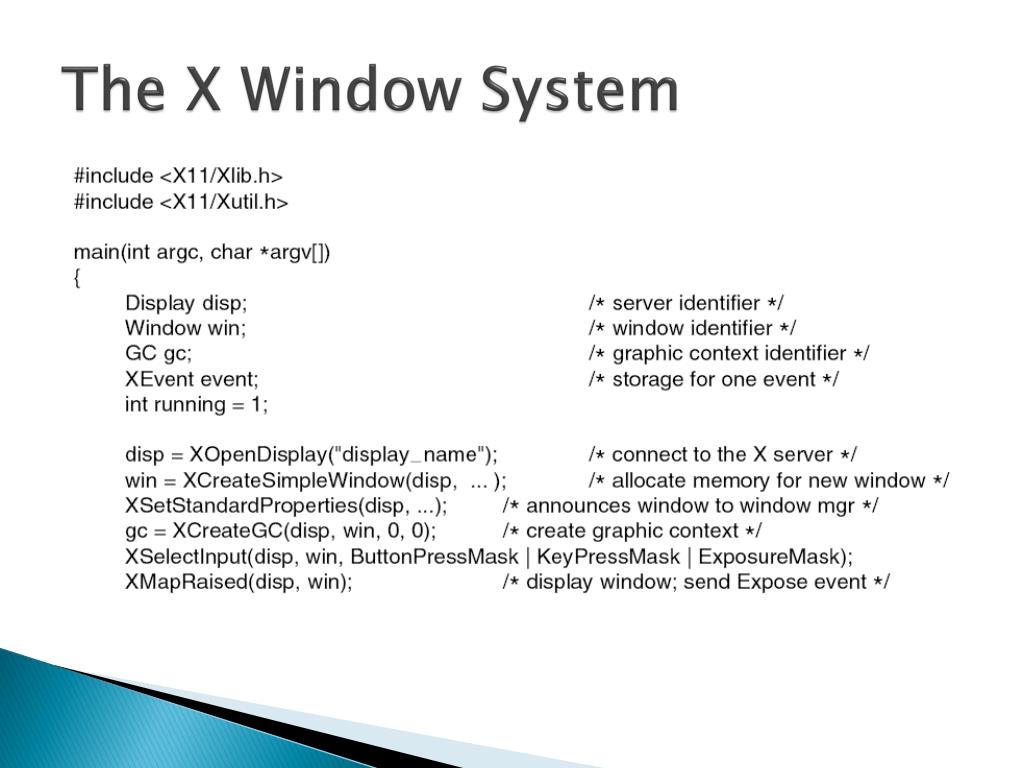 The X Window System

#include <X11/Xlib.h>
#include <X11/Xutil.h>

main(int argc, char *argv[])
{
Display disp; /* server identifier */
Window win; /* window identifier */
GC gc; /* graphic context identifier */
XEvent event; /* storage for one event */
int running = 1;

disp = XOpenDisplay("display_name"); /* connect to the X server */
win = XCreateSimpleWindow(disp, ... ); /* allocate memory for new window */
XSetStandardProperties(disp, ...); /* announces window to window mgr */
gc = XCreateGC(disp, win, 0, 0); /* create graphic context */
XSelectInput(disp, win, ButtonPressMask | KeyPressMask | ExposureMask);
XMapRaised(disp, win); /* display window; send Expose event */